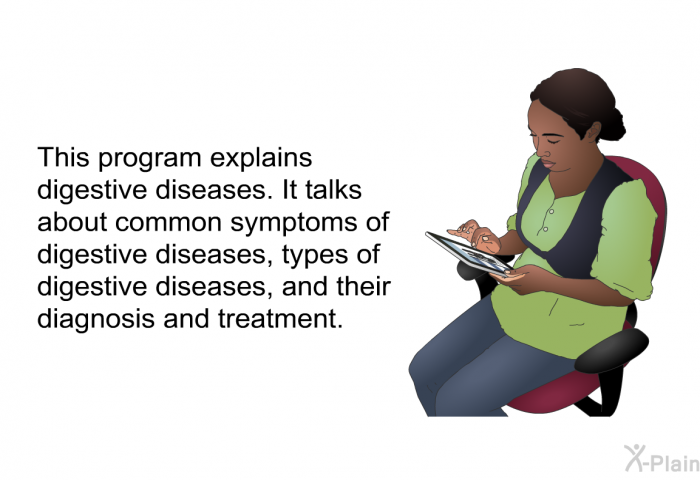 This program explains digestive diseases. It talks about common symptoms of digestive diseases, types of digestive diseases, and their diagnosis and treatment.

X-Plain